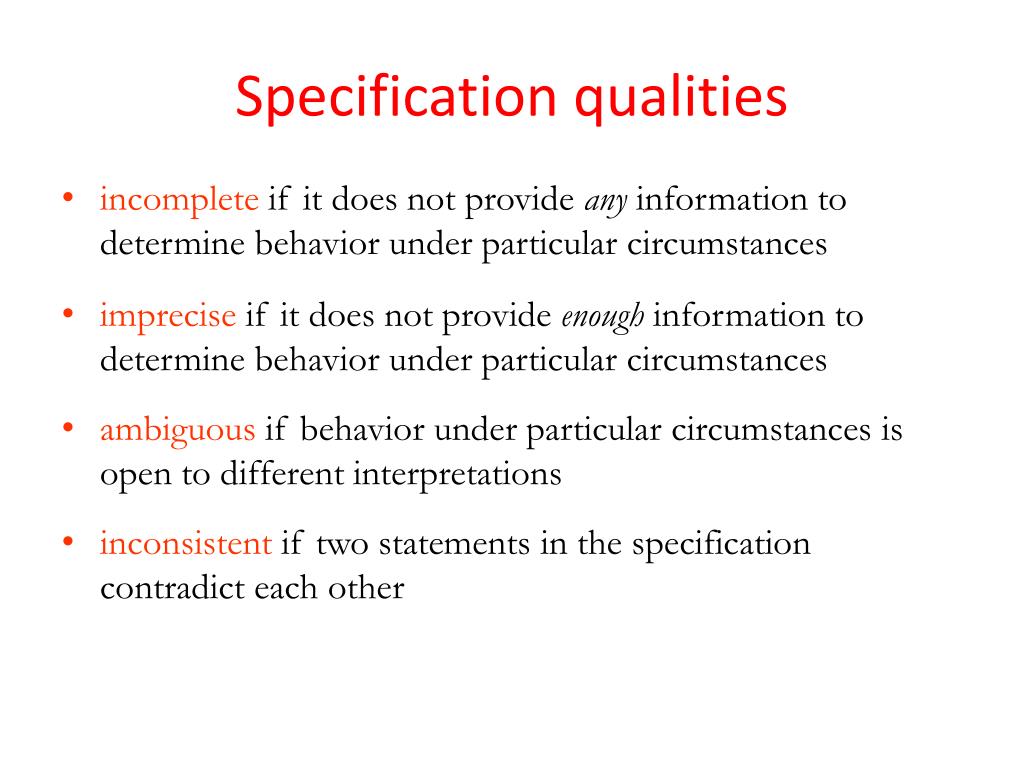 Specification qualities

• incomplete if it does not provide any information to determine behavior under particular circumstances

• imprecise if it does not provide enough information to determine behavior under particular circumstances

• ambiguous if behavior under particular circumstances is open to different interpretations

• inconsistent if two statements in the specification contradict each other